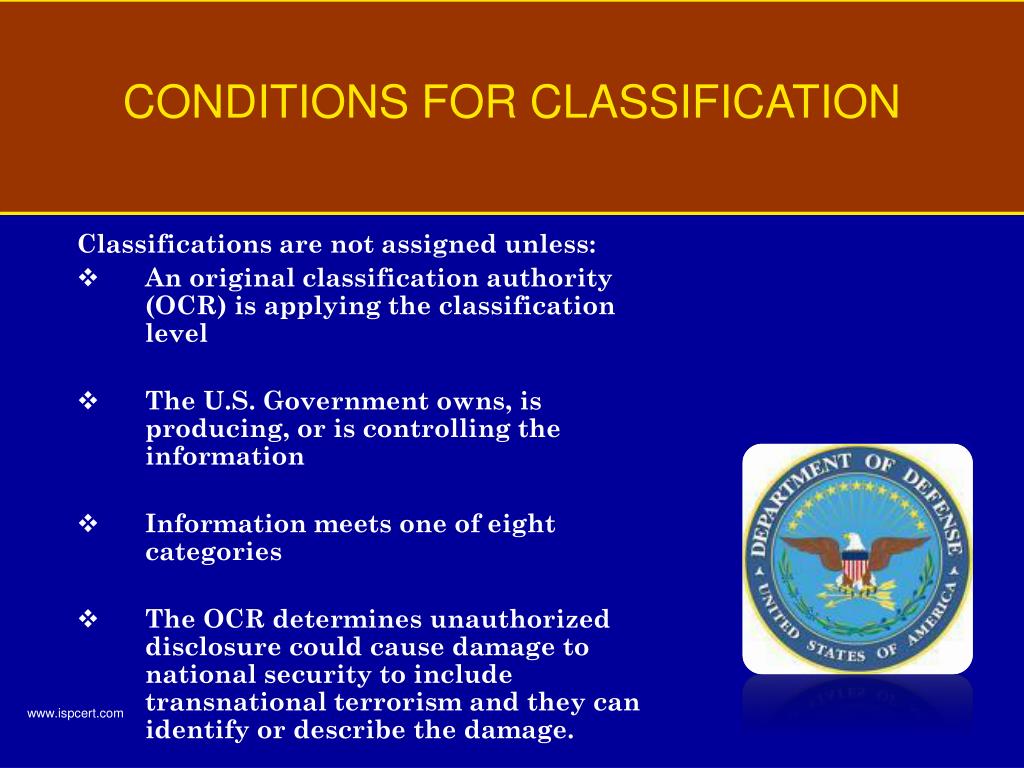 CONDITIONS FOR CLASSIFICATION

Classifications are not assigned unless:

❖ An original classification authority (OCR) is applying the classification level

❖ The U.S. Government owns, is producing, or is controlling the information

❖ Information meets one of eight categories

❖ The OCR determines unauthorized disclosure could cause damage to national security to include transnational terrorism and they can identify or describe the damage.

DEPARTMENT OF DEFENSE
UNITED STATES OF AMERICA

www.ispcert.com